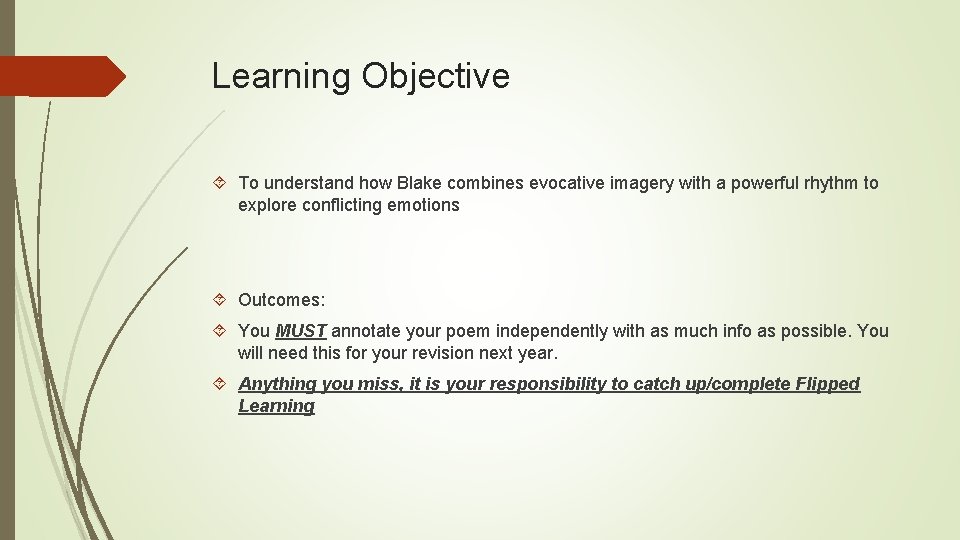 Learning Objective

To understand how Blake combines evocative imagery with a powerful rhythm to explore conflicting emotions

Outcomes:

You MUST annotate your poem independently with as much info as possible. You will need this for your revision next year.

Anything you miss, it is your responsibility to catch up/complete Flipped Learning